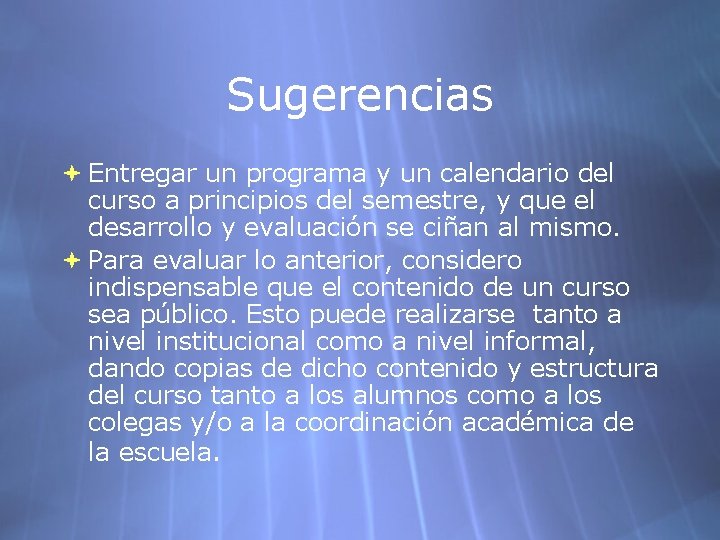 Sugerencias

Entregar un programa y un calendario del curso a principios del semestre, y que el desarrollo y evaluación se ciñan al mismo.

Para evaluar lo anterior, considero indispensable que el contenido de un curso sea público. Esto puede realizarse tanto a nivel institucional como a nivel informal, dando copias de dicho contenido y estructura del curso tanto a los alumnos como a los colegas y/o a la coordinación académica de la escuela.